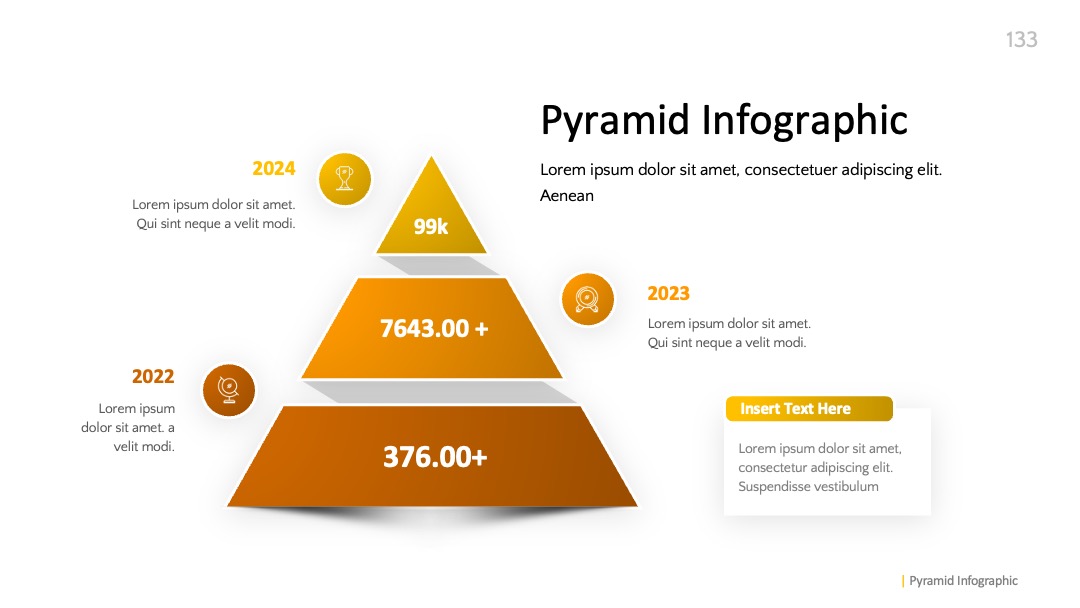 133

Pyramid Infographic

Lorem ipsum dolor sit amet, consectetuer adipiscing elit. Aenean

2024

Lorem ipsum dolor sit amet. Qui sint neque a velit modi.

99k

7643.00 +

2023

Lorem ipsum dolor sit amet. Qui sint neque a velit modi.

2022

Lorem ipsum dolor sit amet. a velit modi.

376.00+

Insert Text Here

Lorem ipsum dolor sit amet, consectetur adipiscing elit. Suspendisse vestibulum

| Pyramid Infographic